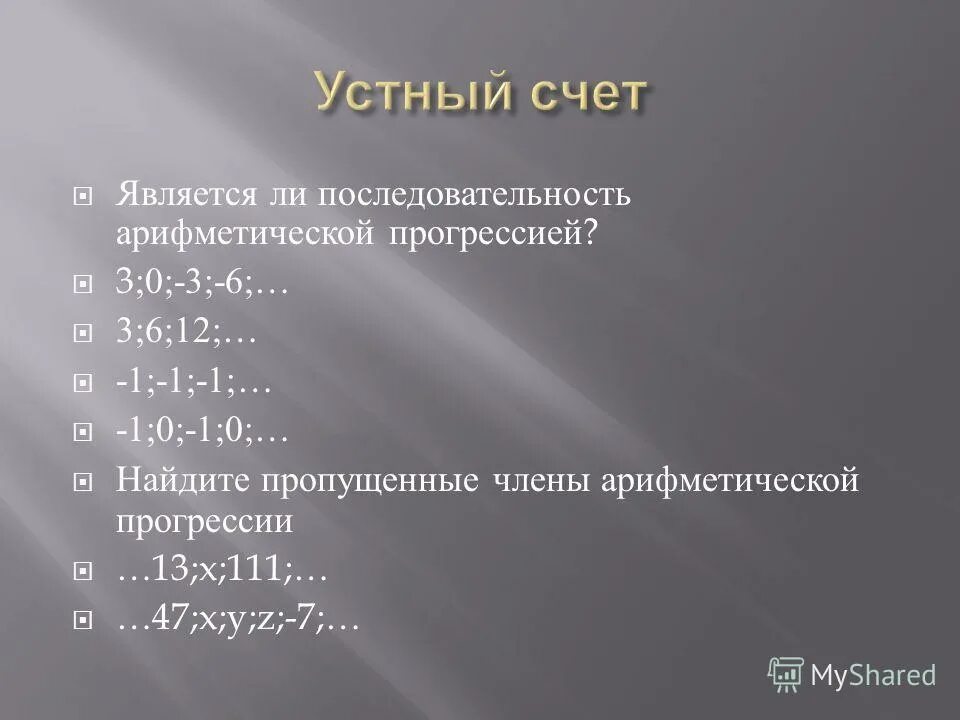 Устный счет

Является ли последовательность арифметической прогрессией?

3;0;-3;-6;…

3;6;12;…

-1;-1;-1;…

-1;0;-1;0;…

Найдите пропущенные члены арифметической прогрессии

…13;x;111;…

…47;x;y;z;-7;…

MyShared